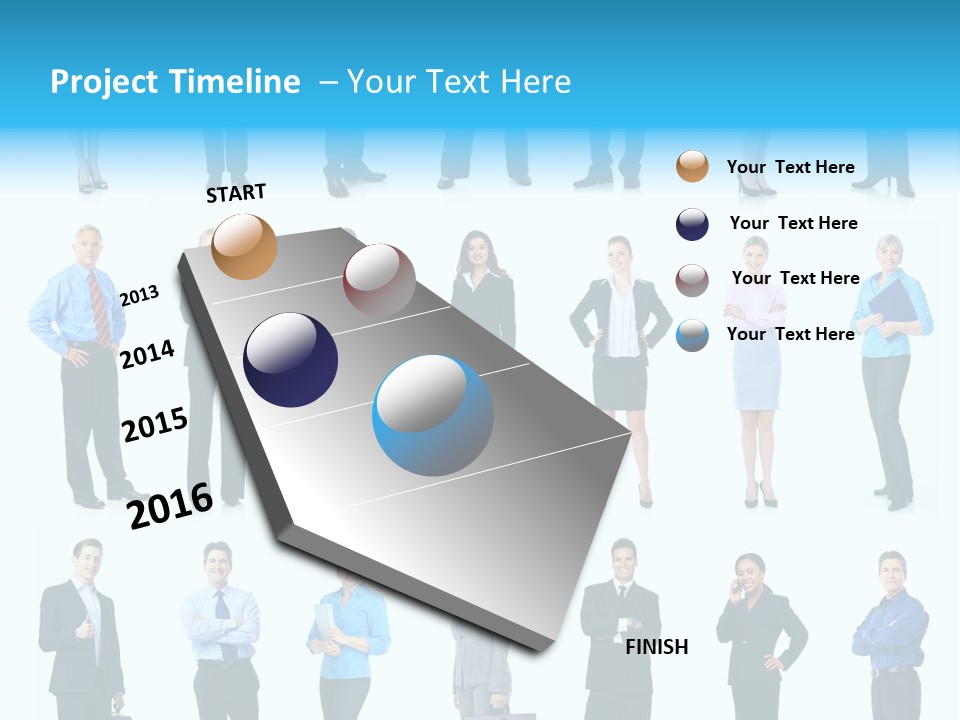 Project Timeline – Your Text Here

START

2013

2014

2015

2016

FINISH

Your Text Here

Your Text Here

Your Text Here

Your Text Here